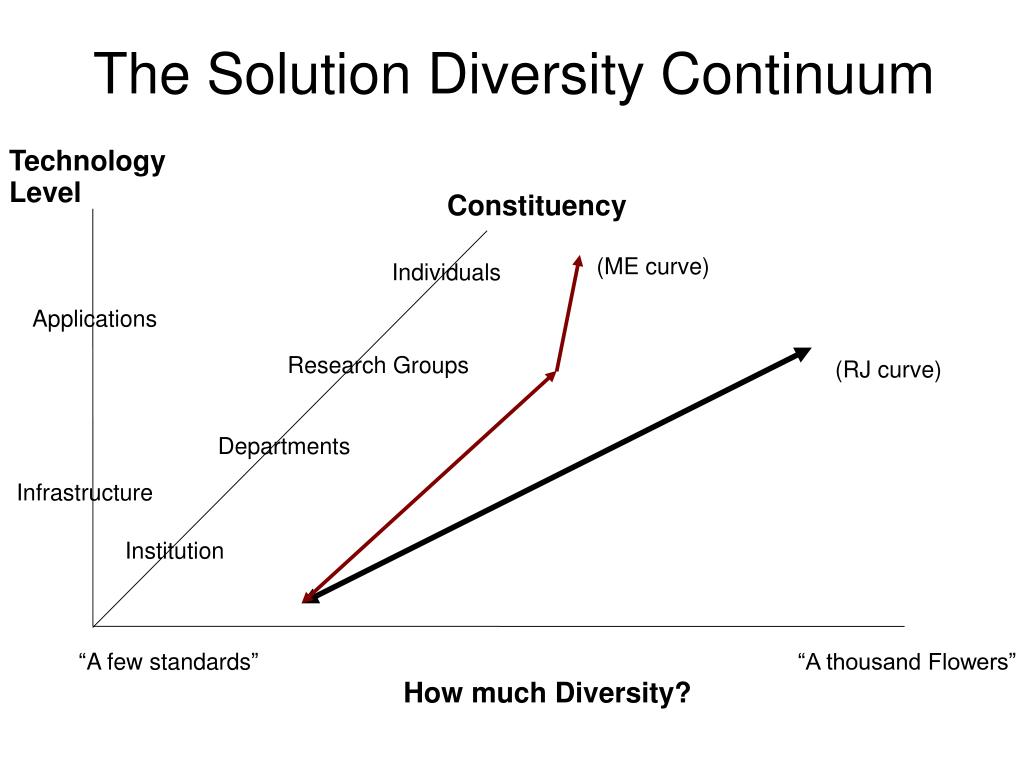 The Solution Diversity Continuum

Technology Level

Constituency

Individuals

(ME curve)

Applications

Research Groups

(RJ curve)

Departments

Infrastructure

Institution

“A few standards”

“A thousand Flowers”

How much Diversity?